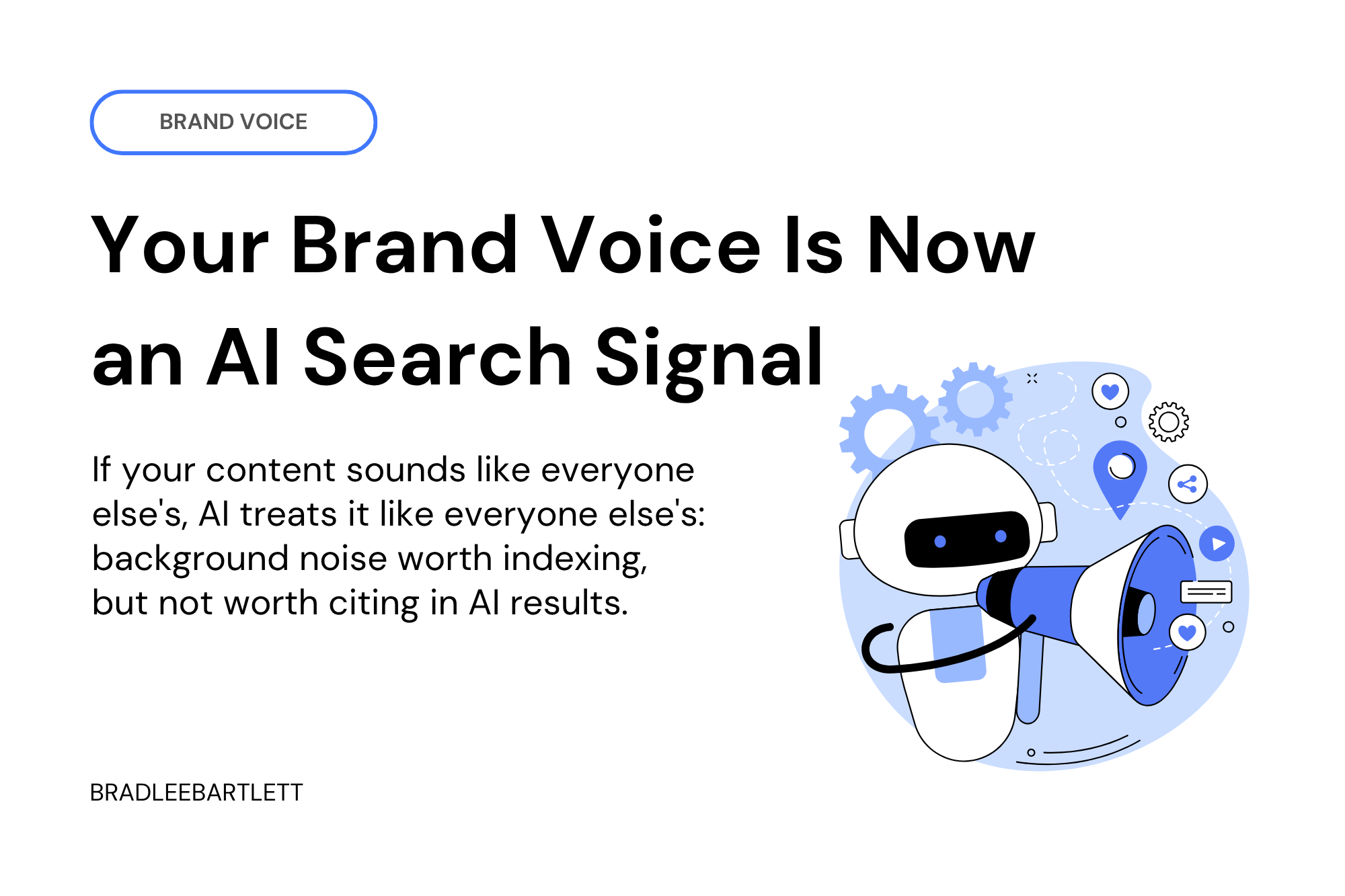 BRAND VOICE

Your Brand Voice Is Now an AI Search Signal

If your content sounds like everyone else's, AI treats it like everyone else's: background noise worth indexing, but not worth citing in AI results.

BRADLEEBARTLETT